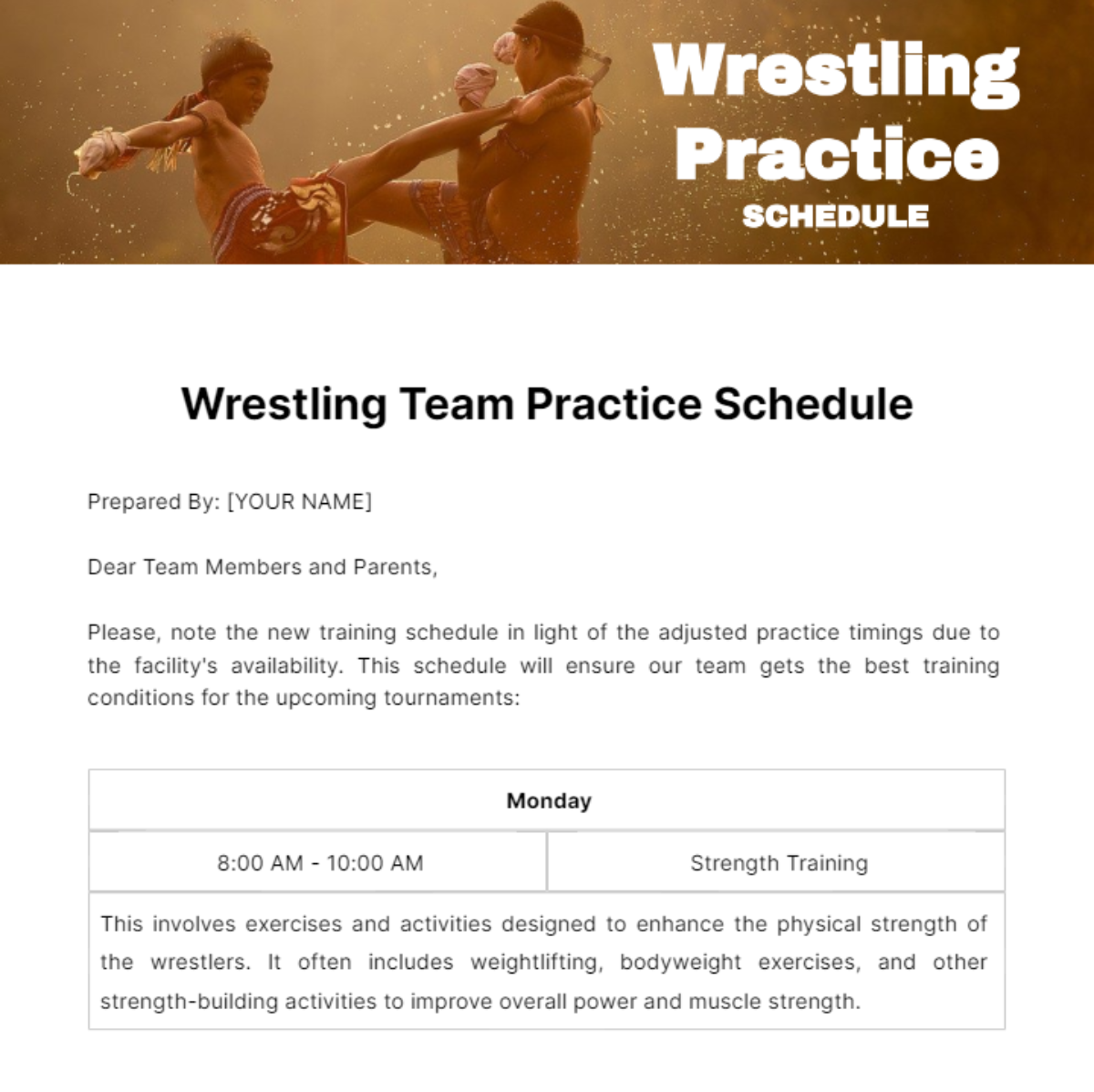 Wrestling Practice
SCHEDULE

Wrestling Team Practice Schedule

Prepared By: [YOUR NAME]

Dear Team Members and Parents,

Please, note the new training schedule in light of the adjusted practice timings due to the facility's availability. This schedule will ensure our team gets the best training conditions for the upcoming tournaments:

| Monday | |
|---|---|
| 8:00 AM - 10:00 AM | Strength Training |
| This involves exercises and activities designed to enhance the physical strength of the wrestlers. It often includes weightlifting, bodyweight exercises, and other strength-building activities to improve overall power and muscle strength. | |